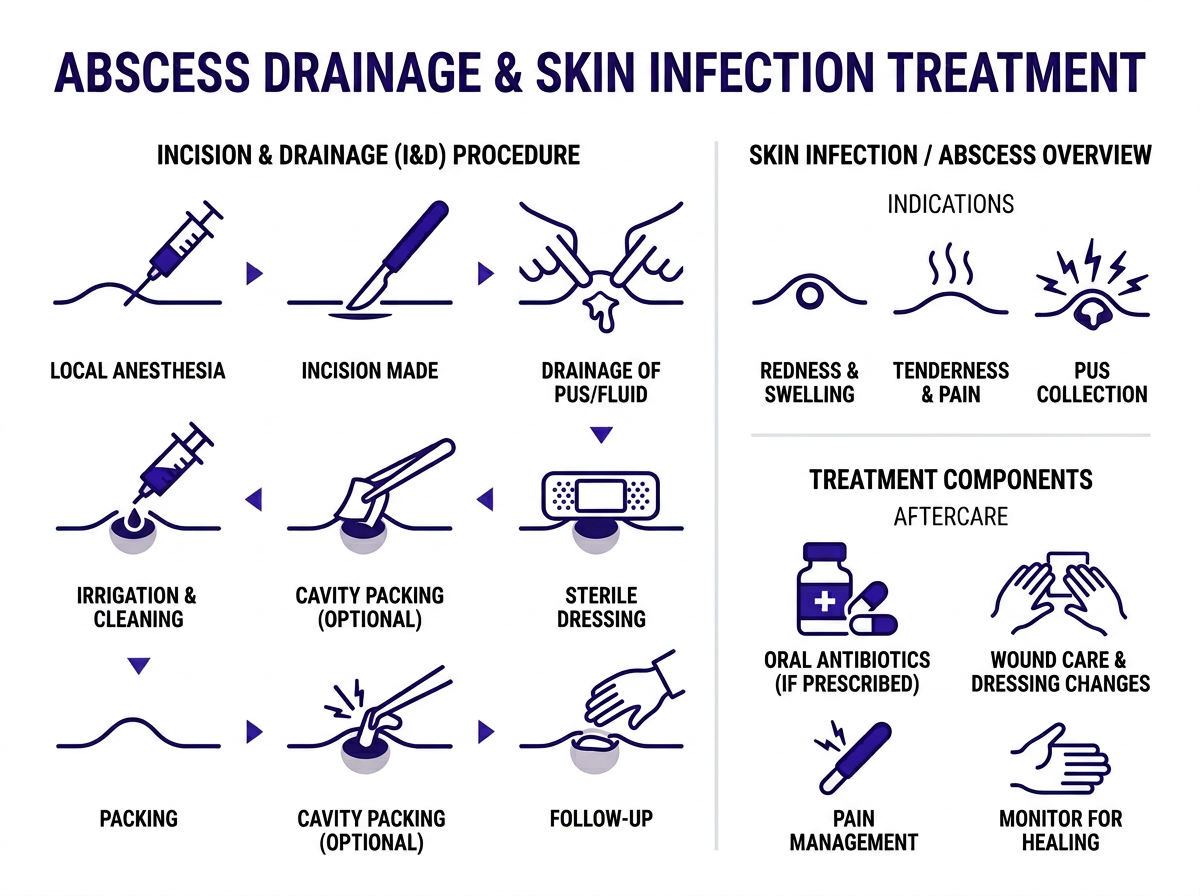 ABSCESS DRAINAGE & SKIN INFECTION TREATMENT

INCISION & DRAINAGE (I&D) PROCEDURE

LOCAL ANESTHESIA

INCISION MADE

DRAINAGE OF PUS/FLUID

IRRIGATION & CLEANING

CAVITY PACKING (OPTIONAL)

STERILE DRESSING

PACKING

CAVITY PACKING (OPTIONAL)

FOLLOW-UP

SKIN INFECTION / ABSCESS OVERVIEW

INDICATIONS

REDNESS & SWELLING

TENDERNESS & PAIN

PUS COLLECTION

TREATMENT COMPONENTS

AFTERCARE

ORAL ANTIBIOTICS (IF PRESCRIBED)

WOUND CARE & DRESSING CHANGES

PAIN MANAGEMENT

MONITOR FOR HEALING